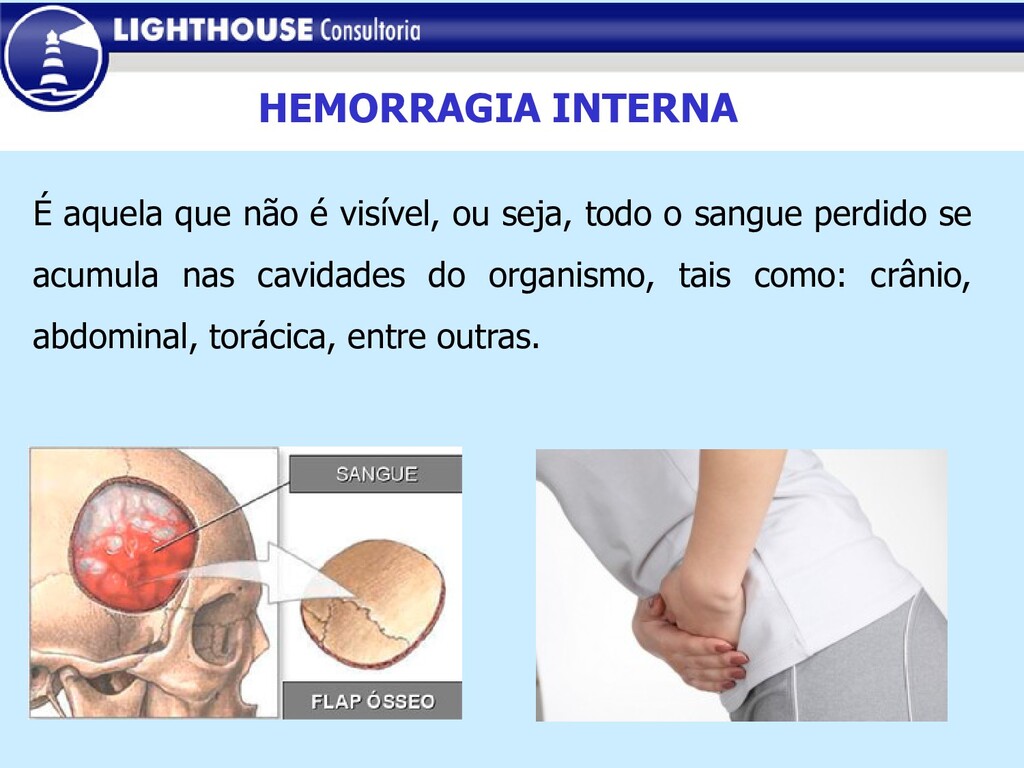 LIGHTHOUSE Consultoria

HEMORRAGIA INTERNA

É aquela que não é visível, ou seja, todo o sangue perdido se acumula nas cavidades do organismo, tais como: crânio, abdominal, torácica, entre outras.

SANGUE

FLAP ÓSSEO